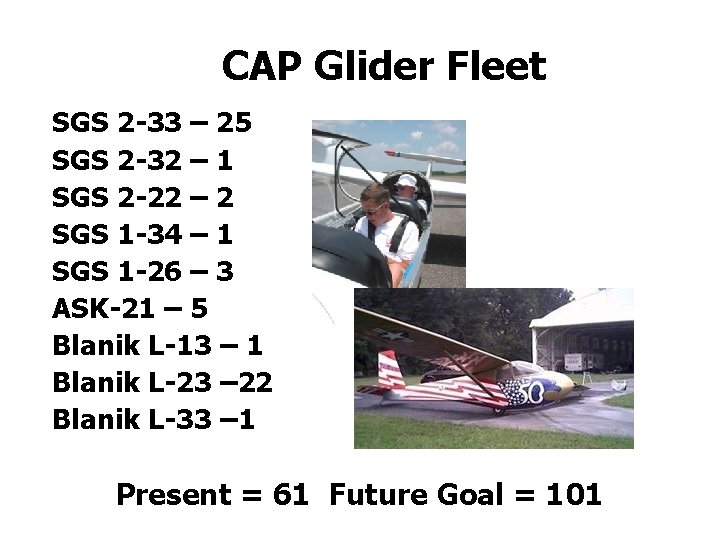 CAP Glider Fleet

SGS 2-33 – 25
SGS 2-32 – 1
SGS 2-22 – 2
SGS 1-34 – 1
SGS 1-26 – 3
ASK-21 – 5
Blanik L-13 – 1
Blanik L-23 –22
Blanik L-33 –1

50

Present = 61 Future Goal = 101